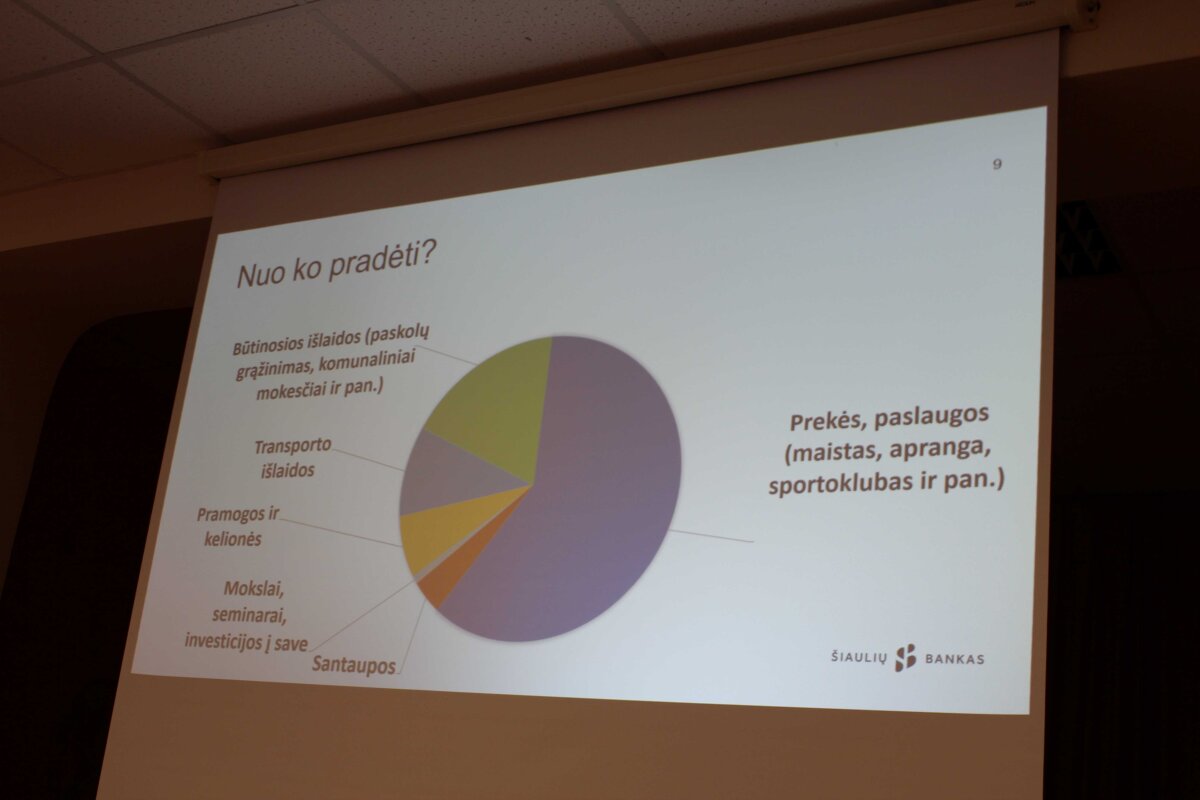 9

Nuo ko pradėti?

Būtinosios išlaidos (paskolų grąžinimas, komunaliniai mokesčiai ir pan.)

Transporto išlaidos

Pramogos ir kelionės

Mokslai, seminarai, investicijos į save

Santaupos

Prekės, paslaugos (maistas, apranga, sportoklubas ir pan.)

ŠIAULIŲ BANKAS